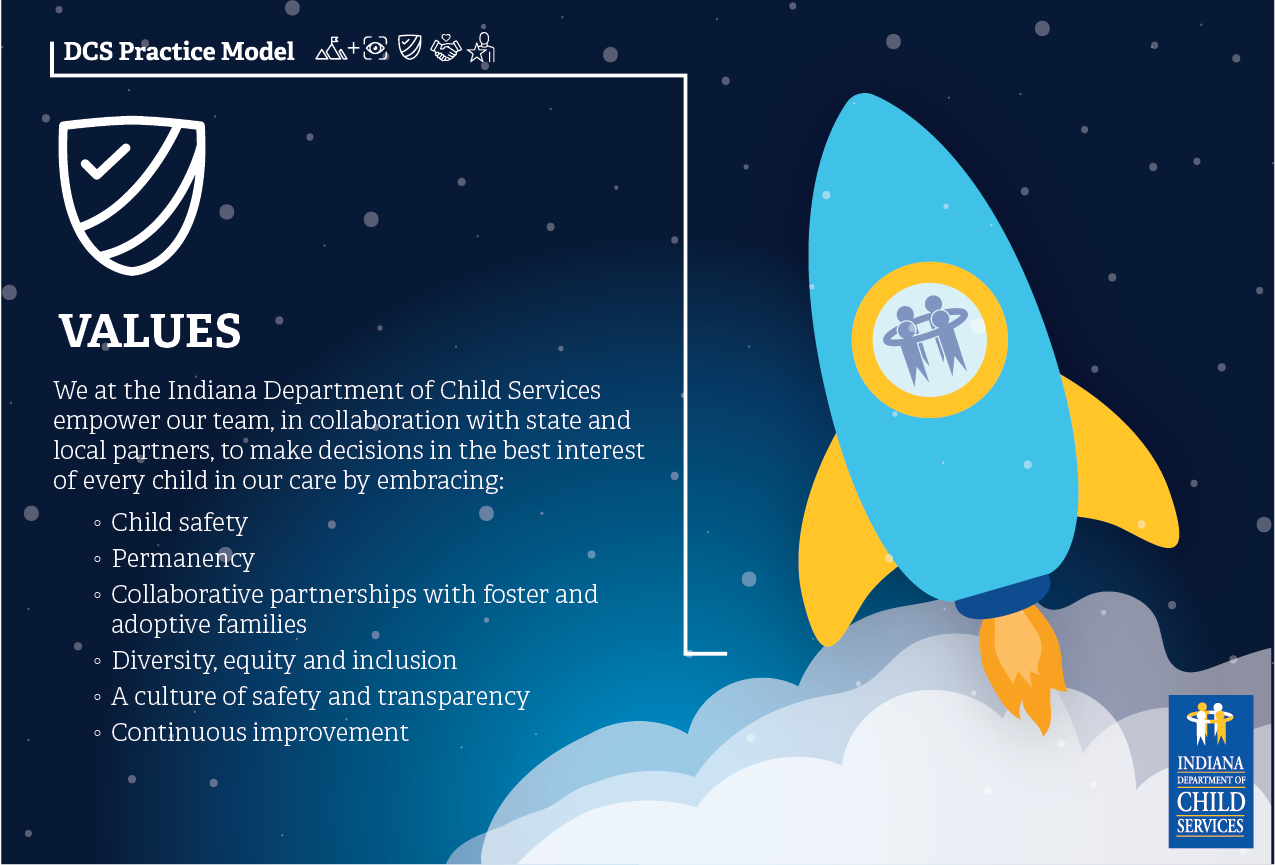 DCS Practice Model

VALUES

We at the Indiana Department of Child Services empower our team, in collaboration with state and local partners, to make decisions in the best interest of every child in our care by embracing:

◦ Child safety
◦ Permanency
◦ Collaborative partnerships with foster and adoptive families
◦ Diversity, equity and inclusion
◦ A culture of safety and transparency
◦ Continuous improvement

INDIANA DEPARTMENT OF CHILD SERVICES